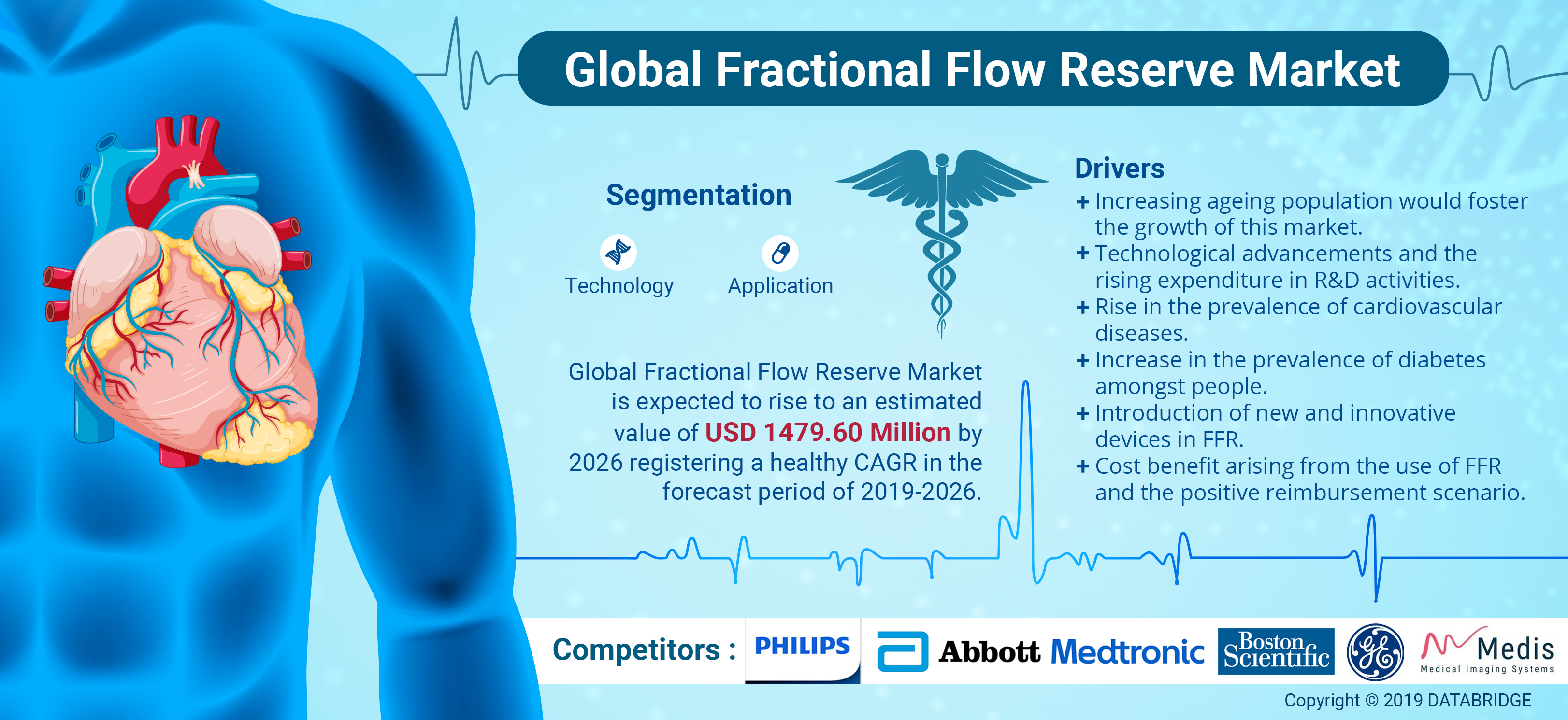 Global Fractional Flow Reserve Market

Segmentation

Technology Application

Global Fractional Flow Reserve Market is expected to rise to an estimated value of USD 1479.60 Million by 2026 registering a healthy CAGR in the forecast period of 2019-2026.

Drivers

+ Increasing ageing population would foster the growth of this market.
+ Technological advancements and the rising expenditure in R&D activities.
+ Rise in the prevalence of cardiovascular diseases.
+ Increase in the prevalence of diabetes amongst people.
+ Introduction of new and innovative devices in FFR.
+ Cost benefit arising from the use of FFR and the positive reimbursement scenario.

Competitors : PHILIPS Abbott Medtronic Boston Scientific GE Medis Medical Imaging Systems

Copyright © 2019 DATABRIDGE